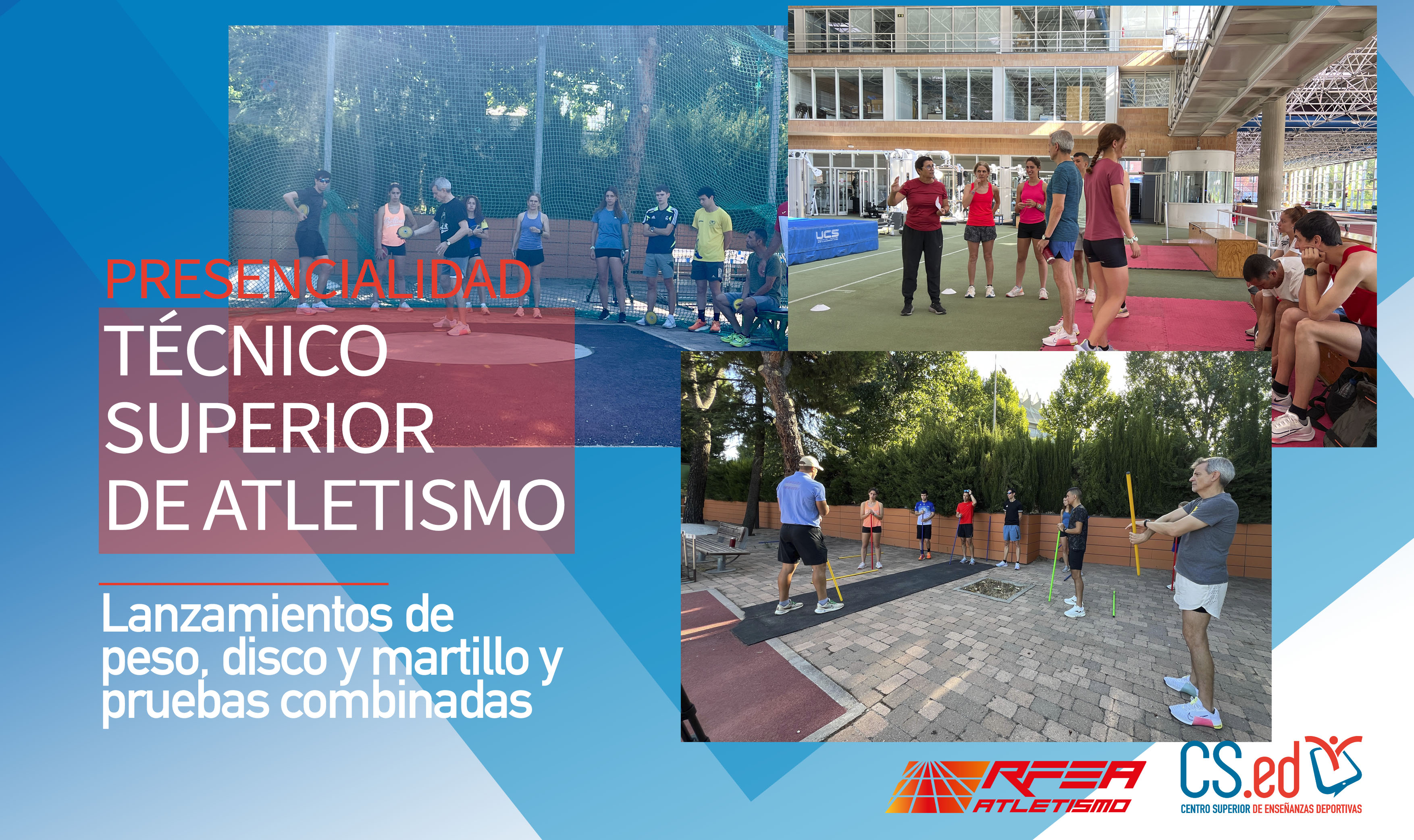 PRESENCIALIDAD
TÉCNICO SUPERIOR DE ATLETISMO

Lanzamientos de peso, disco y martillo y pruebas combinadas

UCS

RFEA ATLETISMO

CS.ed
CENTRO SUPERIOR DE ENSEÑANZAS DEPORTIVAS